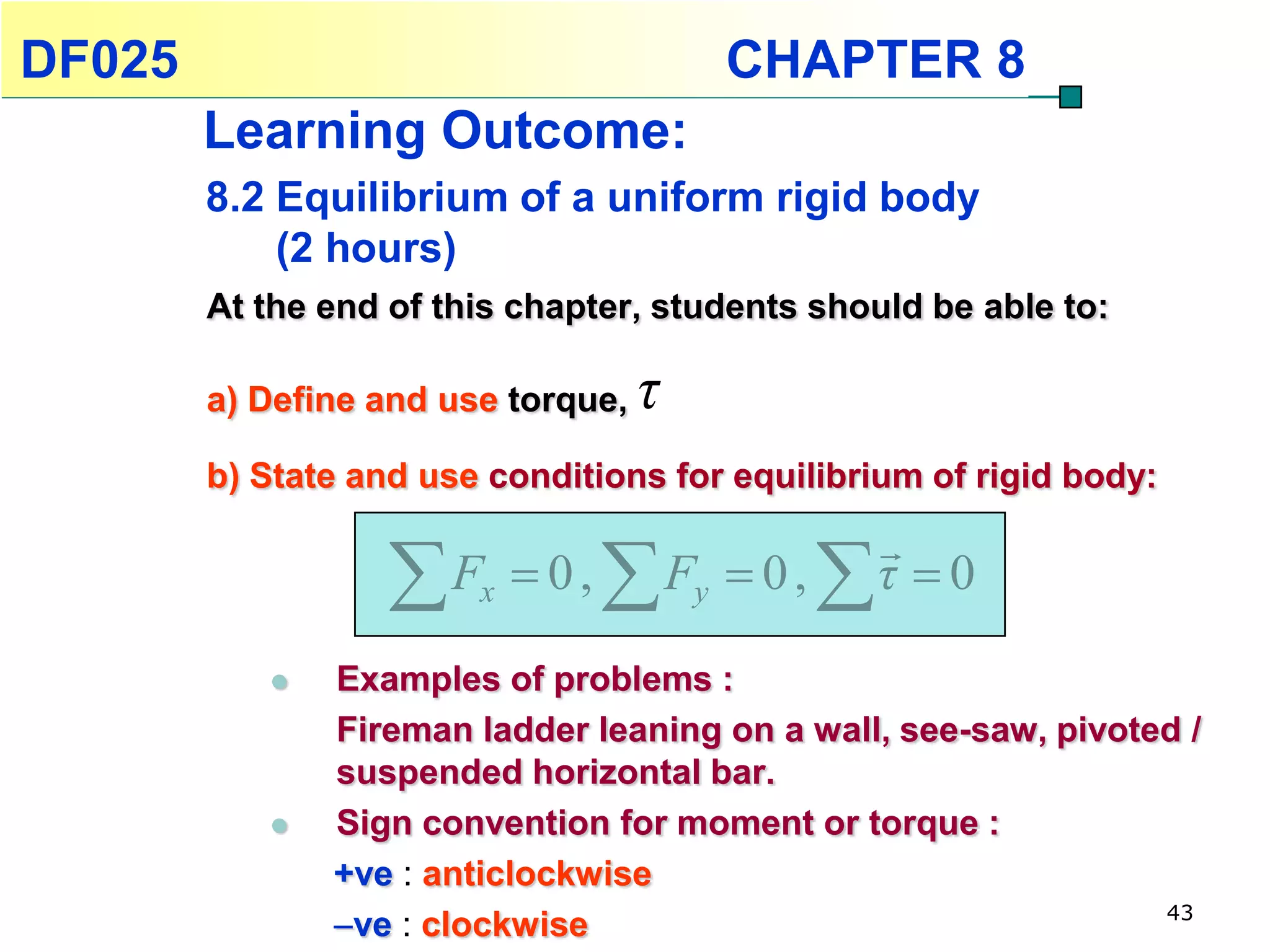 DF025 CHAPTER 8

Learning Outcome:

8.2 Equilibrium of a uniform rigid body (2 hours)

At the end of this chapter, students should be able to:

a) Define and use torque, $\tau$

b) State and use conditions for equilibrium of rigid body:

$\sum F_x = 0, \sum F_y = 0, \sum \vec{\tau} = 0$

- Examples of problems :
  Fireman ladder leaning on a wall, see-saw, pivoted / suspended horizontal bar.
- Sign convention for moment or torque :
  +ve : anticlockwise
  –ve : clockwise

43